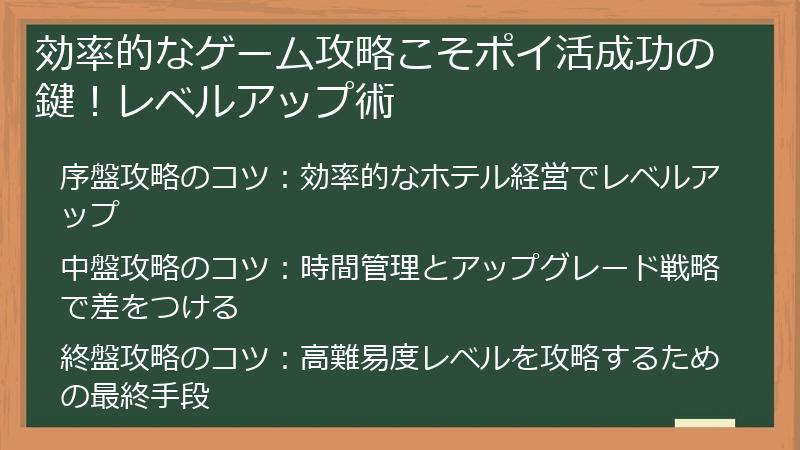 効率的なゲーム攻略こそポイ活成功の鍵！レベルアップ術

序盤攻略のコツ：効率的なホテル経営でレベルアップ

中盤攻略のコツ：時間管理とアップグレード戦略で差をつける

終盤攻略のコツ：高難易度レベルを攻略するための最終手段